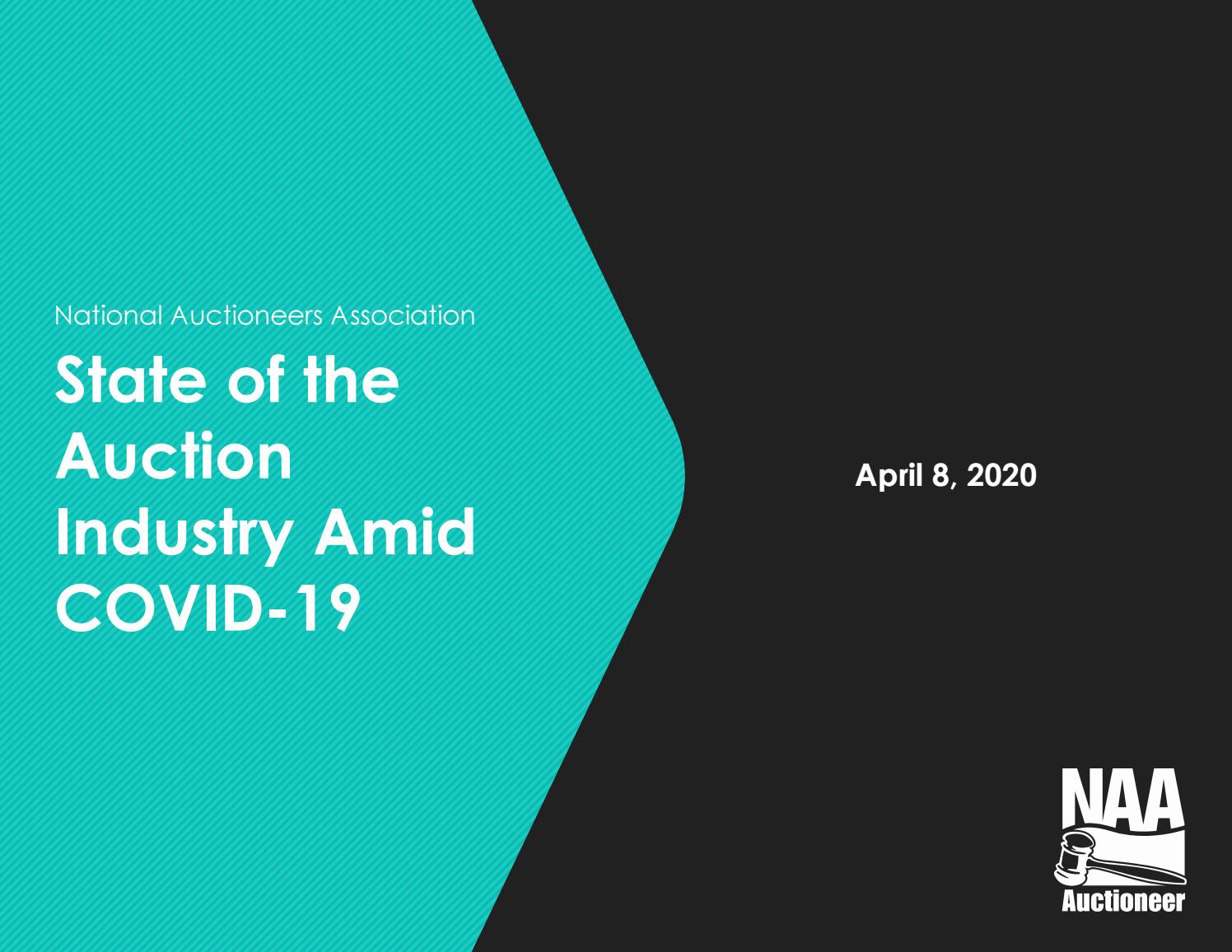 National Auctioneers Association

State of the Auction Industry Amid COVID-19

April 8, 2020

NAA
Auctioneer